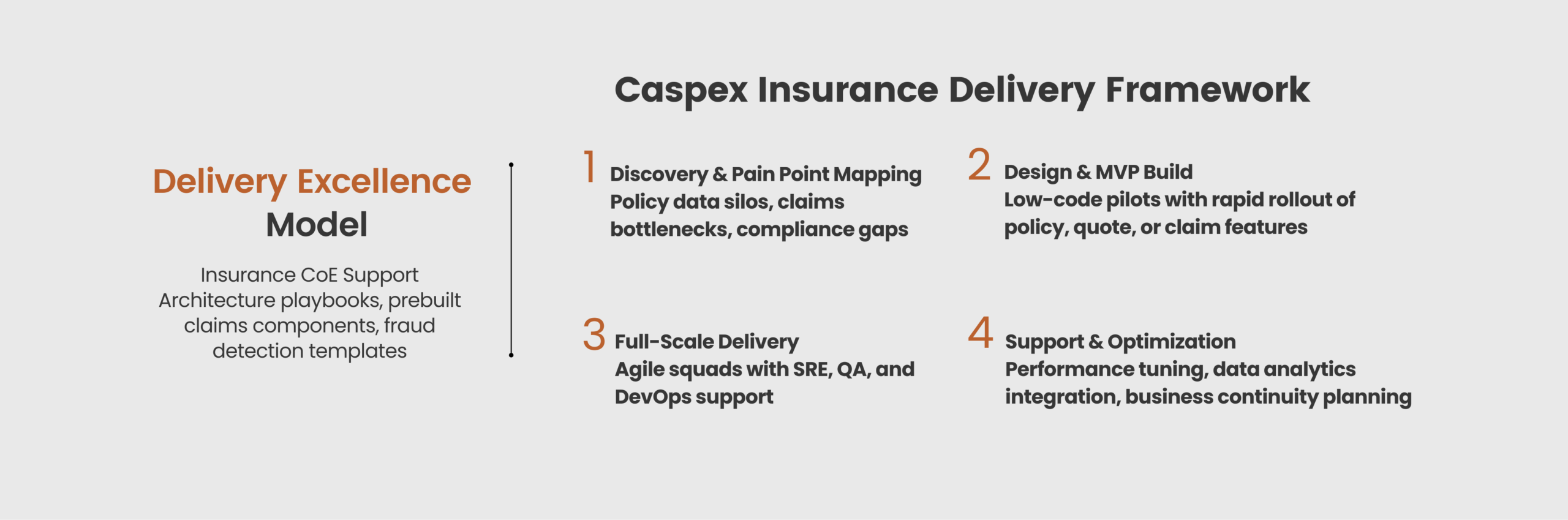 Delivery Excellence Model

Insurance CoE Support
Architecture playbooks, prebuilt claims components, fraud detection templates

Caspex Insurance Delivery Framework

1 Discovery & Pain Point Mapping
Policy data silos, claims bottlenecks, compliance gaps

2 Design & MVP Build
Low-code pilots with rapid rollout of policy, quote, or claim features

3 Full-Scale Delivery
Agile squads with SRE, QA, and DevOps support

4 Support & Optimization
Performance tuning, data analytics integration, business continuity planning